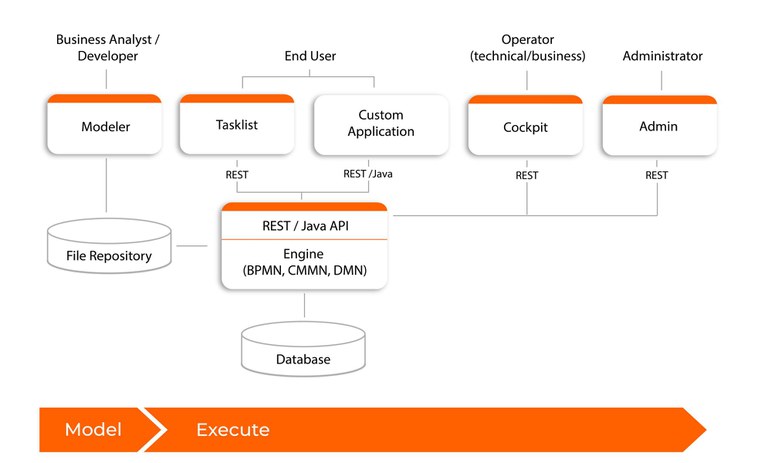 Business Analyst / Developer

End User

Operator (technical/business)

Administrator

Modeler

Tasklist

Custom Application

Cockpit

Admin

REST

REST /Java

REST

REST

File Repository

REST / Java API

Engine (BPMN, CMMN, DMN)

Database

Model

Execute